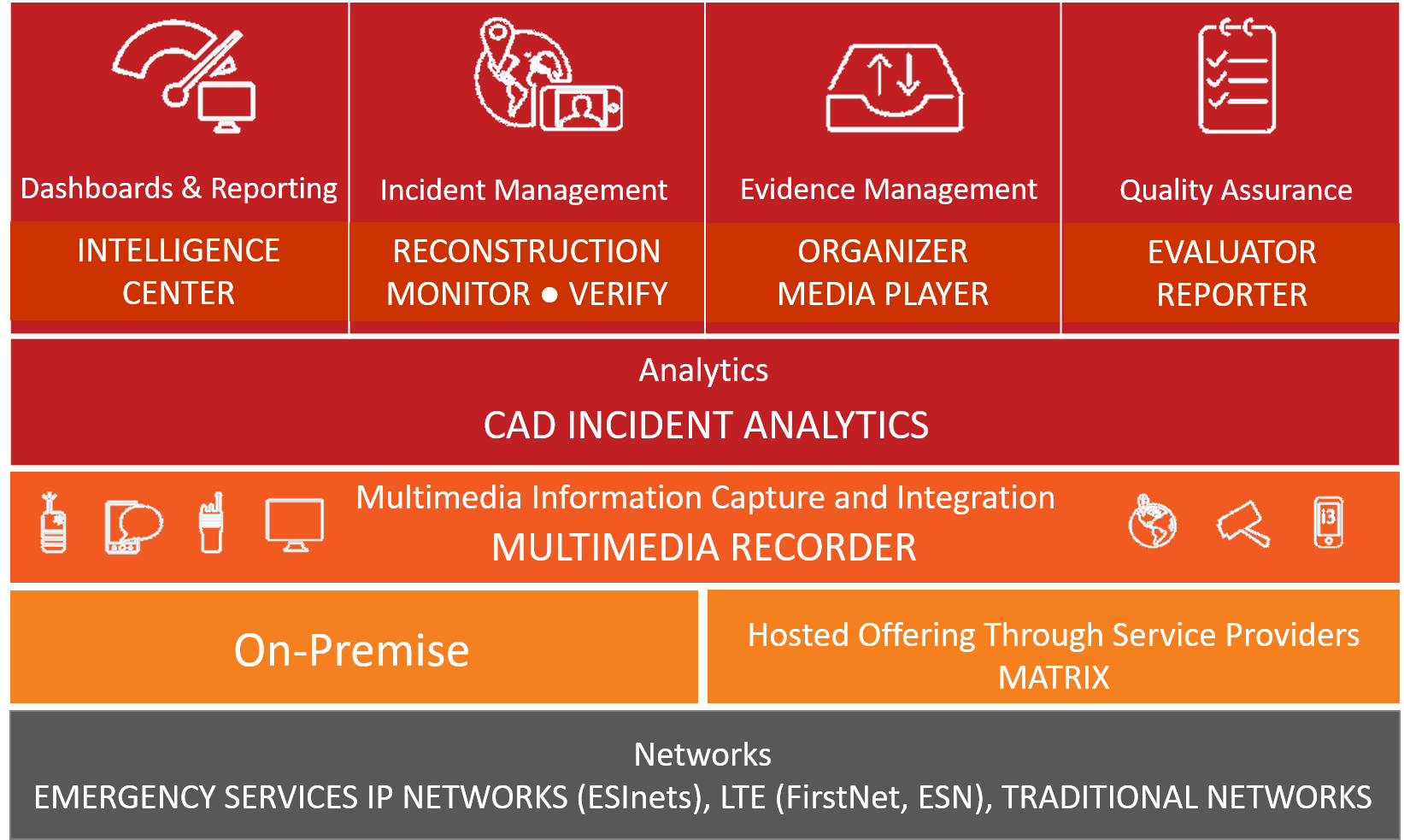 Dashboards & Reporting

INTELLIGENCE CENTER

Incident Management

RECONSTRUCTION MONITOR ● VERIFY

Evidence Management

ORGANIZER MEDIA PLAYER

Quality Assurance

EVALUATOR REPORTER

Analytics
CAD INCIDENT ANALYTICS

Multimedia Information Capture and Integration
MULTIMEDIA RECORDER

i3

On-Premise

Hosted Offering Through Service Providers
MATRIX

Networks
EMERGENCY SERVICES IP NETWORKS (ESInets), LTE (FirstNet, ESN), TRADITIONAL NETWORKS